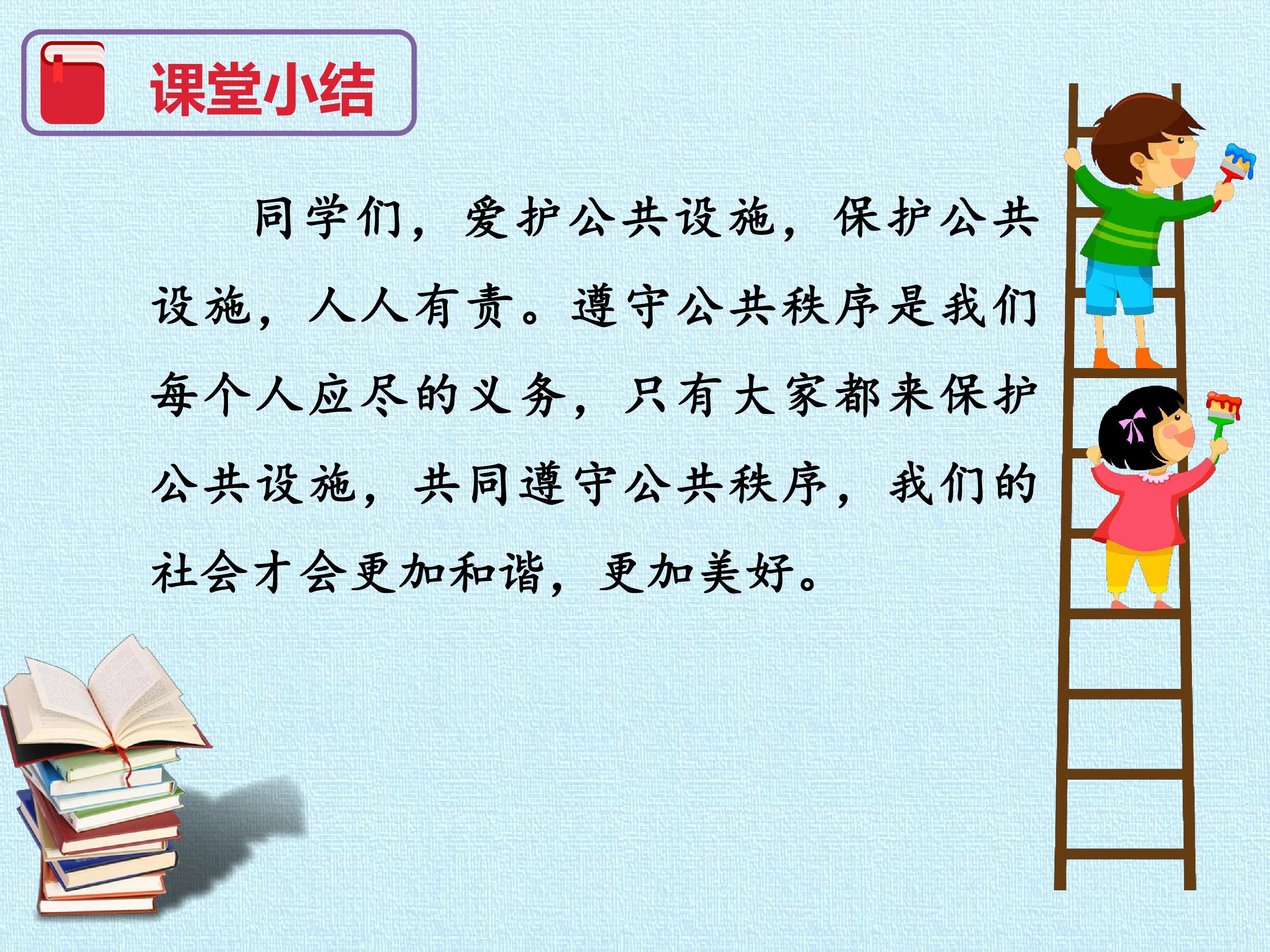 课堂小结

同学们，爱护公共设施，保护公共设施，人人有责。遵守公共秩序是我们每个人应尽的义务，只有大家都来保护公共设施，共同遵守公共秩序，我们的社会才会更加和谐，更加美好。